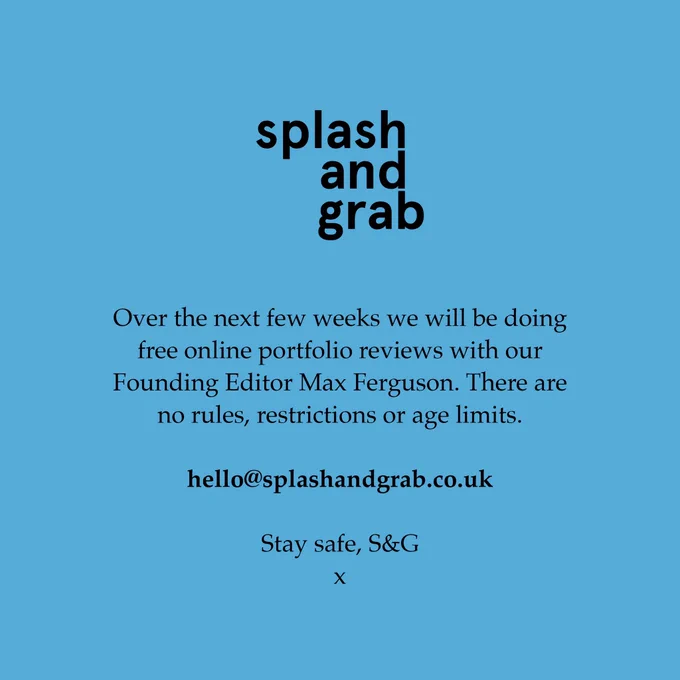 splash
and
grab

Over the next few weeks we will be doing free online portfolio reviews with our Founding Editor Max Ferguson. There are no rules, restrictions or age limits.

hello@splashandgrab.co.uk

Stay safe, S&G
x